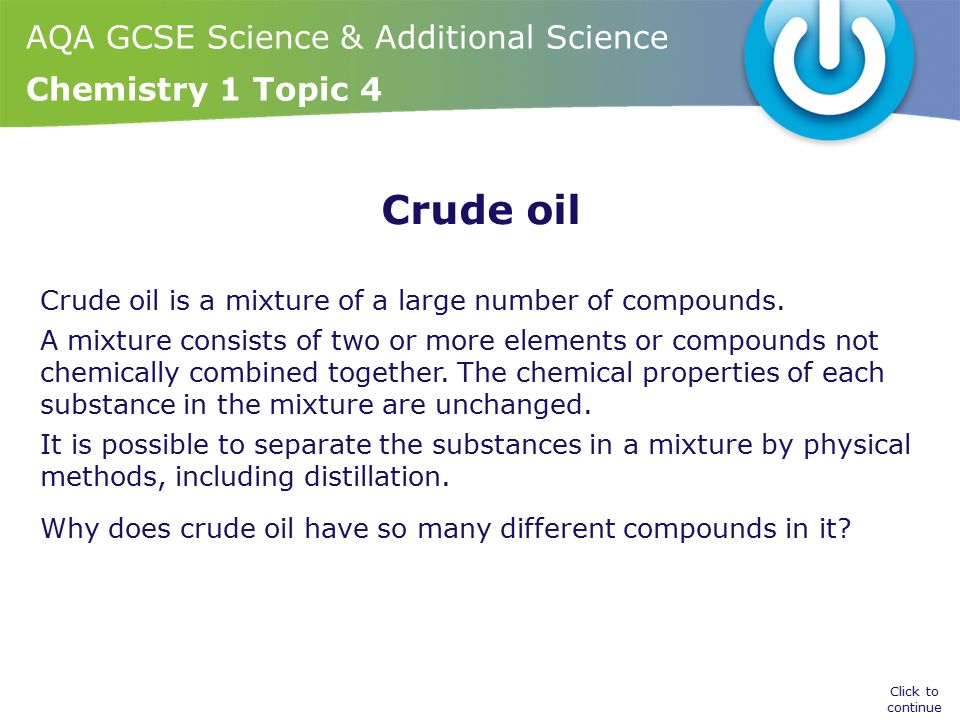 AQA GCSE Science & Additional Science
Chemistry 1 Topic 4

Crude oil

Crude oil is a mixture of a large number of compounds.

A mixture consists of two or more elements or compounds not chemically combined together. The chemical properties of each substance in the mixture are unchanged.

It is possible to separate the substances in a mixture by physical methods, including distillation.

Why does crude oil have so many different compounds in it?

Click to continue